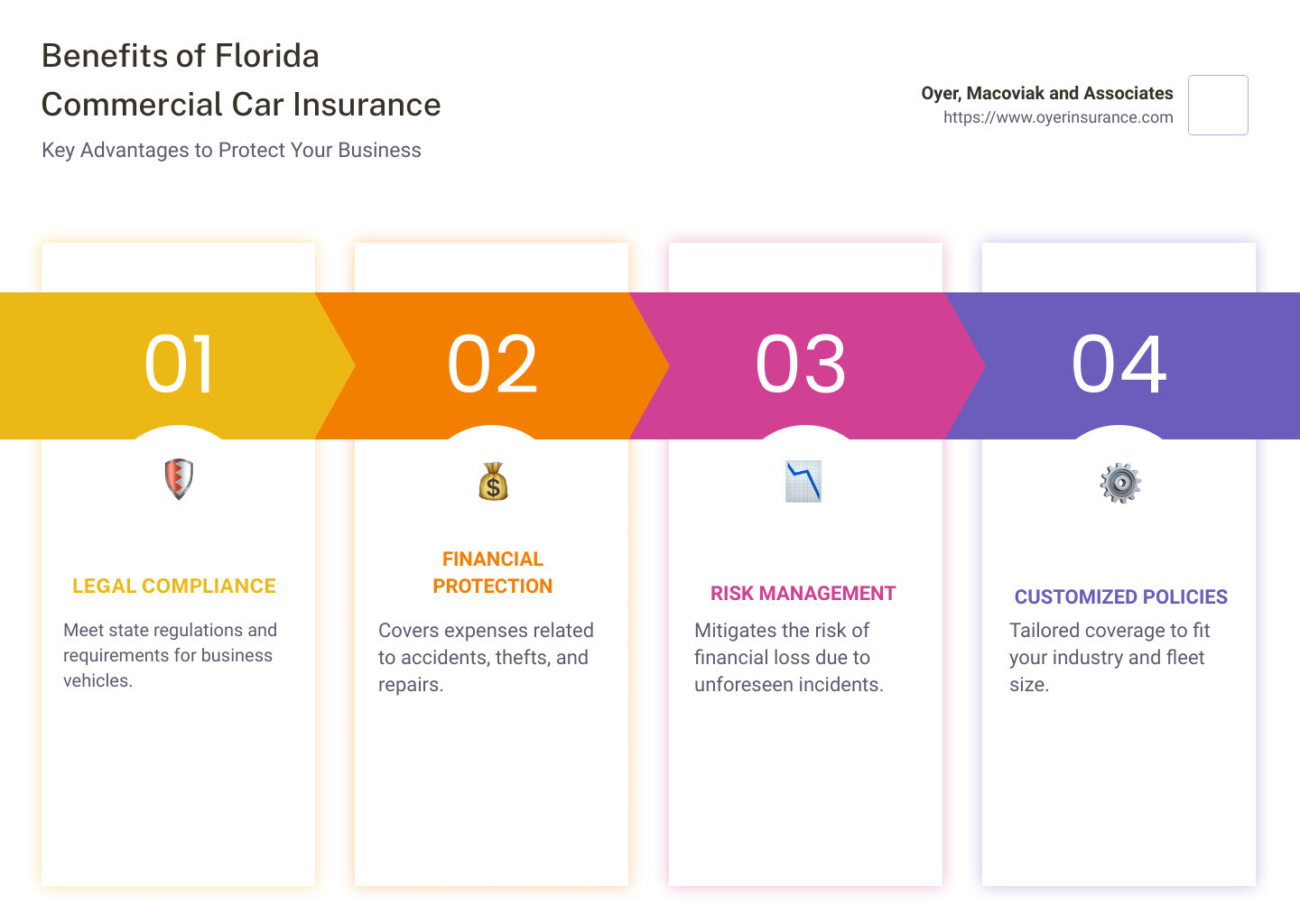 Benefits of Florida Commercial Car Insurance

Key Advantages to Protect Your Business

Oyer, Macoviak and Associates
https://www.oyerinsurance.com

01

LEGAL COMPLIANCE

Meet state regulations and requirements for business vehicles.

02

FINANCIAL PROTECTION

Covers expenses related to accidents, thefts, and repairs.

03

RISK MANAGEMENT

Mitigates the risk of financial loss due to unforeseen incidents.

04

CUSTOMIZED POLICIES

Tailored coverage to fit your industry and fleet size.